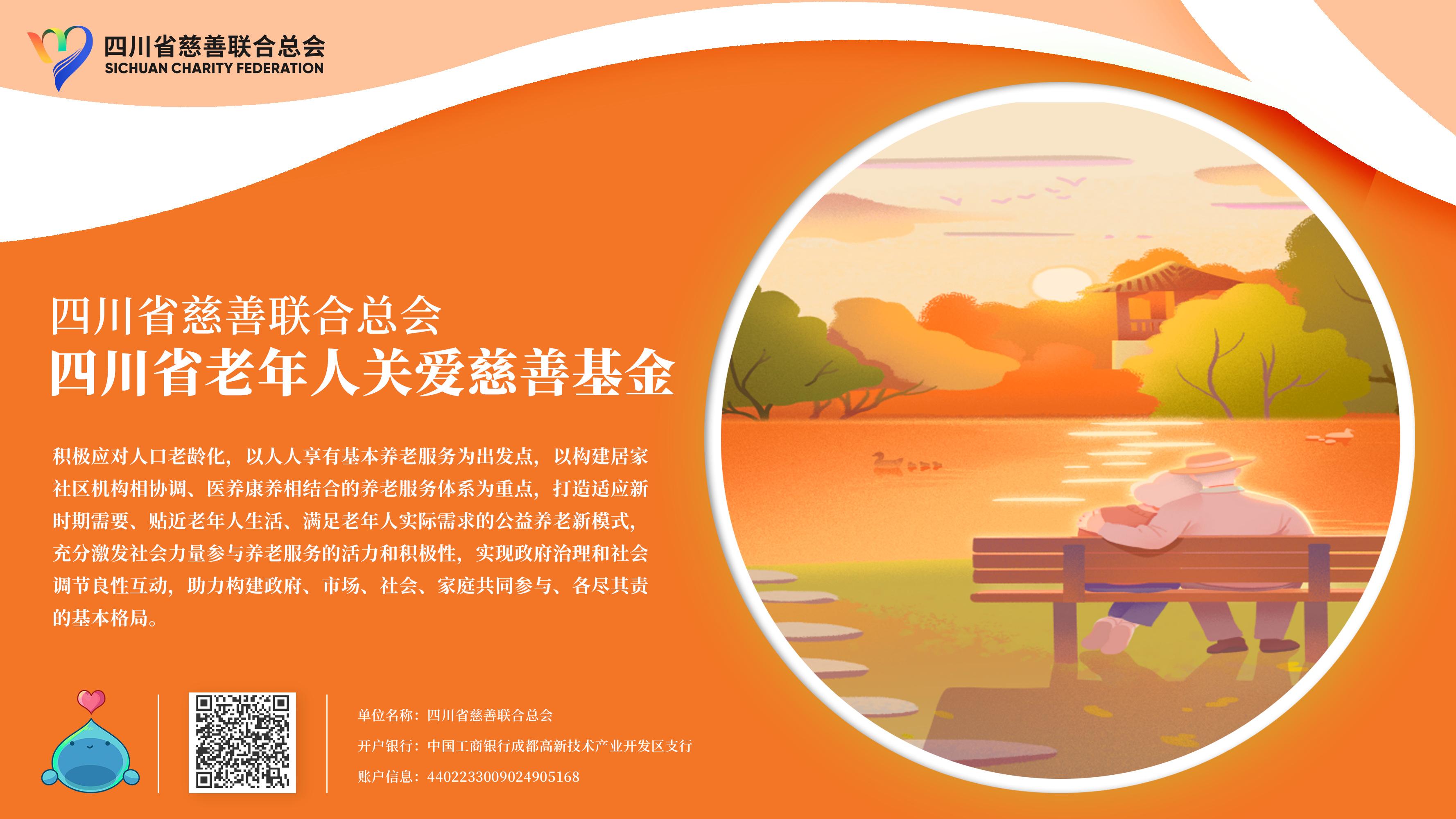 四川省慈善联合总会
SICHUAN CHARITY FEDERATION

四川省慈善联合总会
四川省老年人关爱慈善基金

积极应对人口老龄化，以人人享有基本养老服务为出发点，以构建居家社区机构相协调、医养康养相结合的养老服务体系为重点，打造适应新时期需要、贴近老年人生活、满足老年人实际需求的公益养老新模式，充分激发社会力量参与养老服务的活力和积极性，实现政府治理和社会调节良性互动，助力构建政府、市场、社会、家庭共同参与、各尽其责的基本格局。

单位名称：四川省慈善联合总会
开户银行：中国工商银行成都高新技术产业开发区支行
账户信息：4402233009024905168